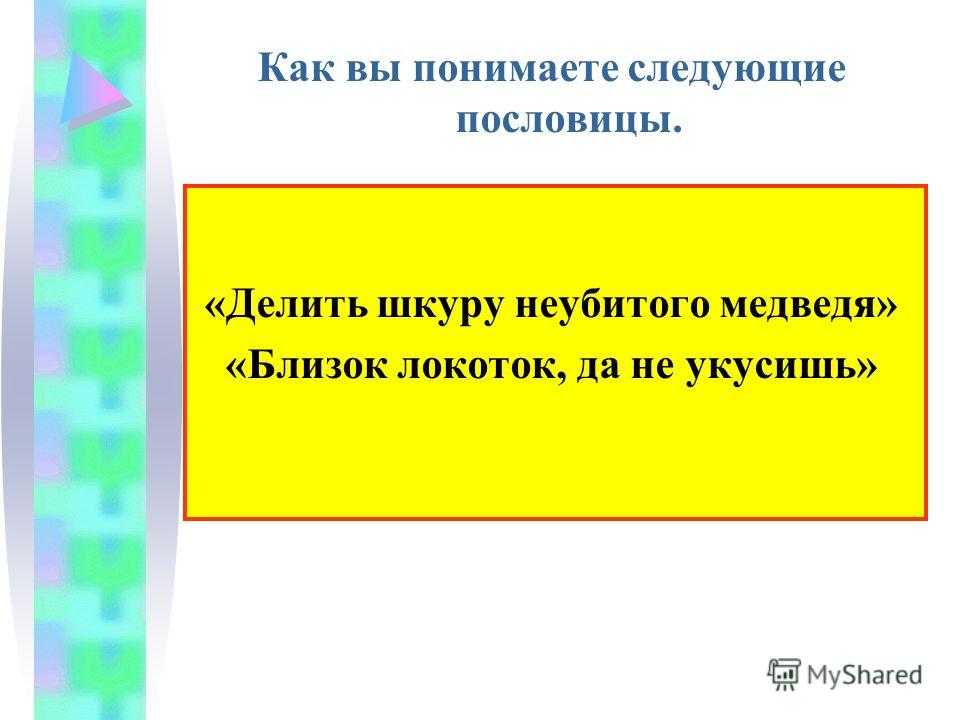 Как вы понимаете следующие пословицы.

«Делить шкуру неубитого медведя»
«Близок локоток, да не укусишь»

MyShared